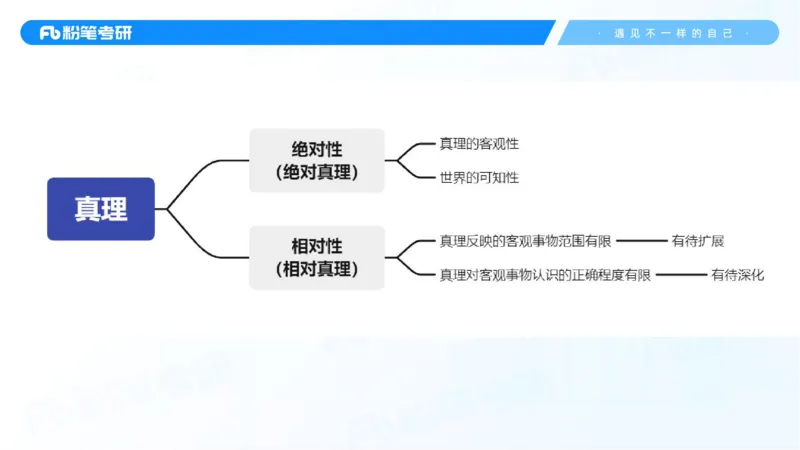 Fb 粉笔考研

· 遇见不一样的自己 ·

真理

绝对性
(绝对真理)

真理的客观性

世界的可知性

相对性
(相对真理)

真理反映的客观事物范围有限 —— 有待扩展

真理对客观事物认识的正确程度有限 —— 有待深化